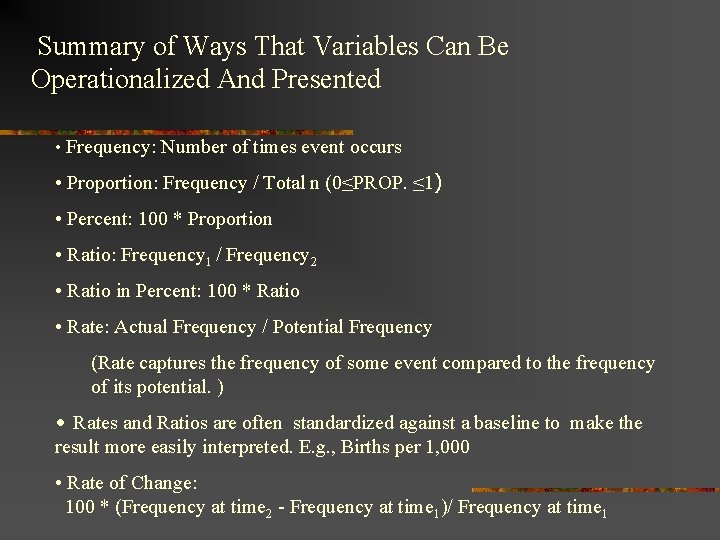 Summary of Ways That Variables Can Be Operationalized And Presented

• Frequency: Number of times event occurs

• Proportion: Frequency / Total n ($0 \leq$PROP. $\leq 1$)

• Percent: 100 * Proportion

• Ratio: Frequency$_1$ / Frequency$_2$

• Ratio in Percent: 100 * Ratio

• Rate: Actual Frequency / Potential Frequency

(Rate captures the frequency of some event compared to the frequency of its potential. )

• Rates and Ratios are often standardized against a baseline to make the result more easily interpreted. E.g., Births per 1,000

• Rate of Change:
100 * (Frequency at time$_2$ - Frequency at time$_1$)/ Frequency at time$_1$